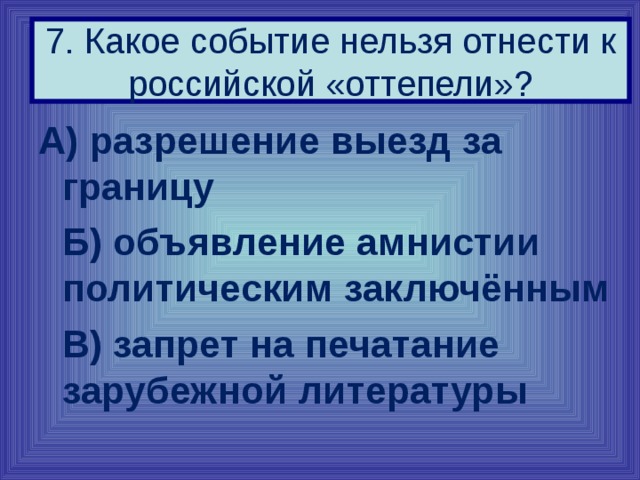 7. Какое событие нельзя отнести к российской «оттепели»?

А) разрешение выезд за границу

Б) объявление амнистии политическим заключённым

В) запрет на печатание зарубежной литературы